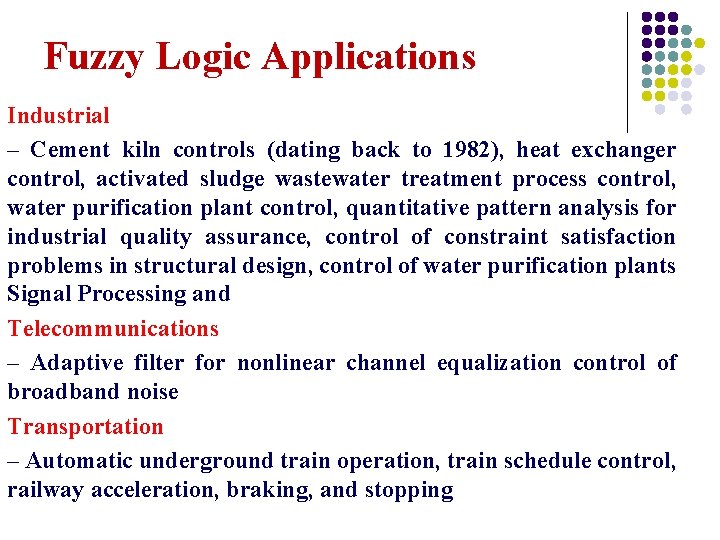 Fuzzy Logic Applications

Industrial

– Cement kiln controls (dating back to 1982), heat exchanger control, activated sludge wastewater treatment process control, water purification plant control, quantitative pattern analysis for industrial quality assurance, control of constraint satisfaction problems in structural design, control of water purification plants Signal Processing and

Telecommunications

– Adaptive filter for nonlinear channel equalization control of broadband noise

Transportation

– Automatic underground train operation, train schedule control, railway acceleration, braking, and stopping